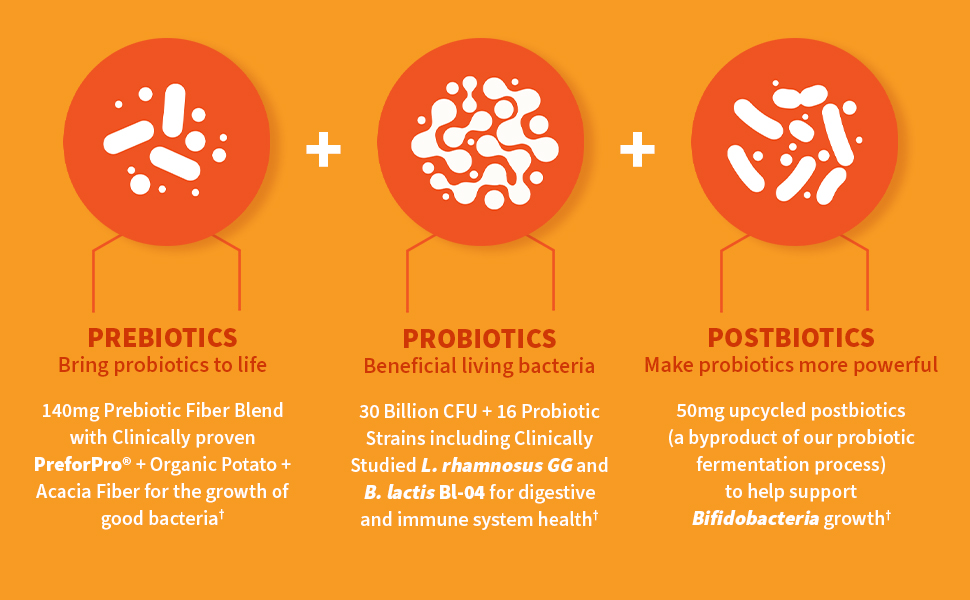 + +

PREBIOTICS
Bring probiotics to life

140mg Prebiotic Fiber Blend with Clinically proven PreforPro® + Organic Potato + Acacia Fiber for the growth of good bacteria†

PROBIOTICS
Beneficial living bacteria

30 Billion CFU + 16 Probiotic Strains including Clinically Studied L. rhamnosus GG and B. lactis Bl-04 for digestive and immune system health†

POSTBIOTICS
Make probiotics more powerful

50mg upcycled postbiotics (a byproduct of our probiotic fermentation process) to help support Bifidobacteria growth†